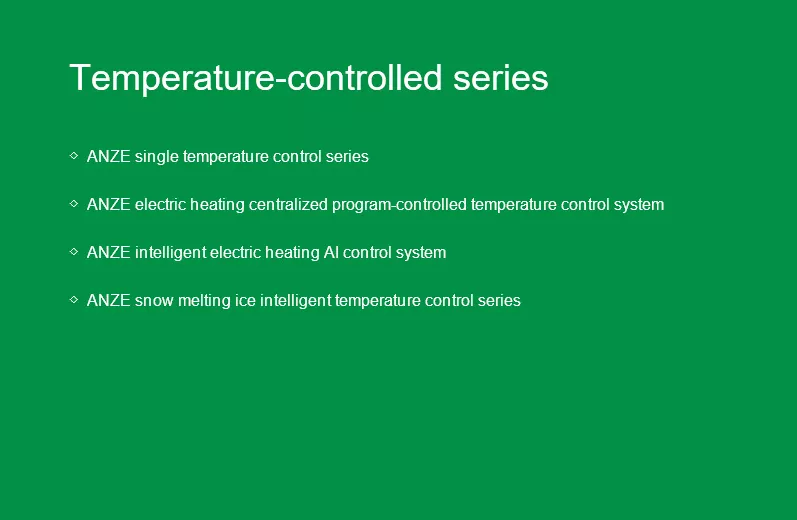 Temperature-controlled series

◇ ANZE single temperature control series

◇ ANZE electric heating centralized program-controlled temperature control system

◇ ANZE intelligent electric heating AI control system

◇ ANZE snow melting ice intelligent temperature control series